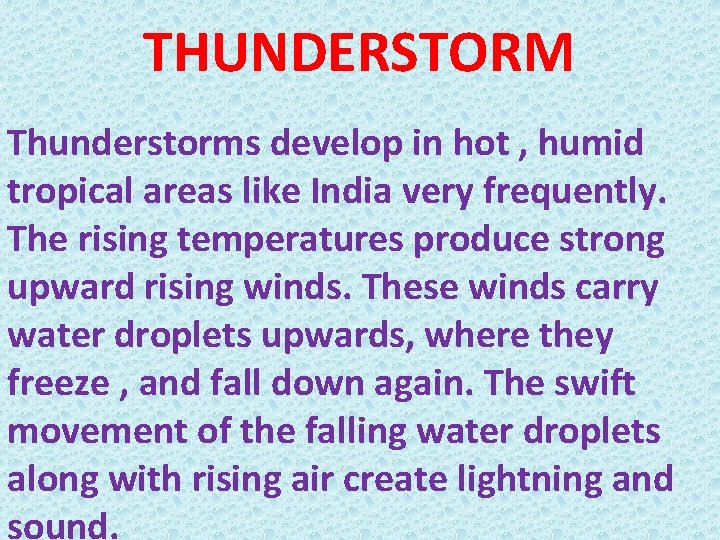 THUNDERSTORM

Thunderstorms develop in hot , humid tropical areas like India very frequently. The rising temperatures produce strong upward rising winds. These winds carry water droplets upwards, where they freeze , and fall down again. The swift movement of the falling water droplets along with rising air create lightning and sound.